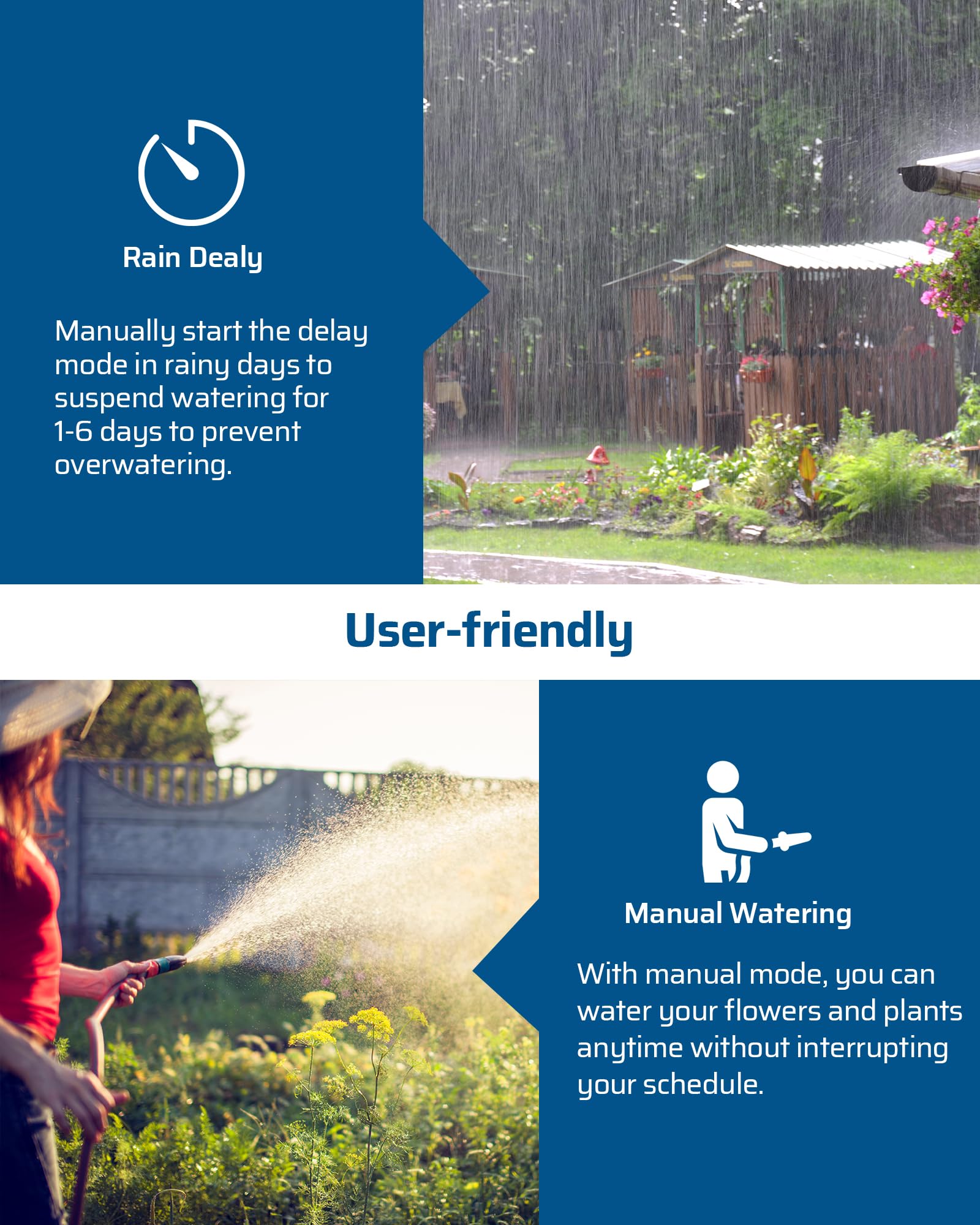 Rain Dealy

Manually start the delay mode in rainy days to suspend watering for 1-6 days to prevent overwatering.

User-friendly

Manual Watering

With manual mode, you can water your flowers and plants anytime without interrupting your schedule.